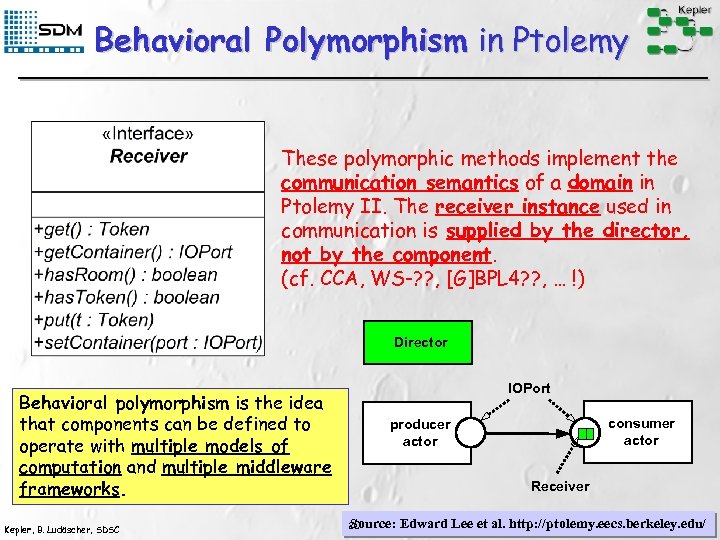 SDM

Behavioral Polymorphism in Ptolemy

Kepler

«Interface»
Receiver

+get() : Token
+getContainer() : IOPort
+hasRoom() : boolean
+hasToken() : boolean
+put(t : Token)
+setContainer(port : IOPort)

These polymorphic methods implement the communication semantics of a domain in Ptolemy II. The receiver instance used in communication is supplied by the director, not by the component.
(cf. CCA, WS-??, [G]BPL4??, … !)

Director

IOPort

producer actor

consumer actor

Receiver

Behavioral polymorphism is the idea that components can be defined to operate with multiple models of computation and multiple middleware frameworks.

Kepler, B. Ludäscher, SDSC

Source: Edward Lee et al. http://ptolemy.eecs.berkeley.edu/